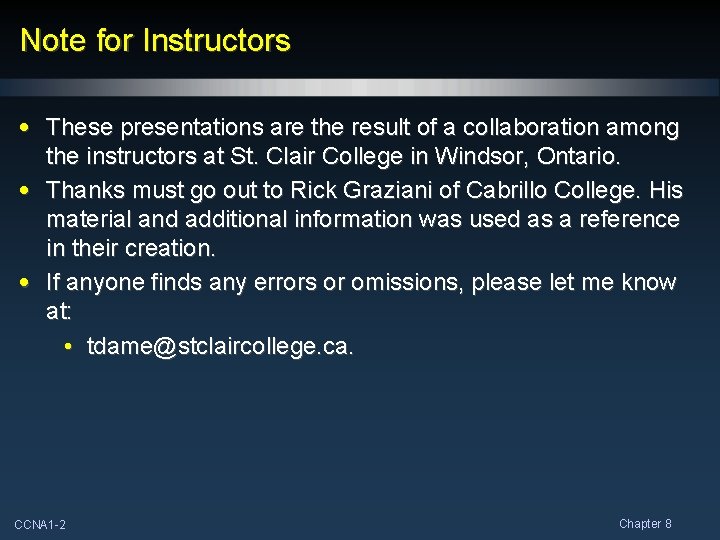 Note for Instructors

• These presentations are the result of a collaboration among the instructors at St. Clair College in Windsor, Ontario.
• Thanks must go out to Rick Graziani of Cabrillo College. His material and additional information was used as a reference in their creation.
• If anyone finds any errors or omissions, please let me know at:
  • tdame@stclaircollege.ca.

CCNA1-2

Chapter 8